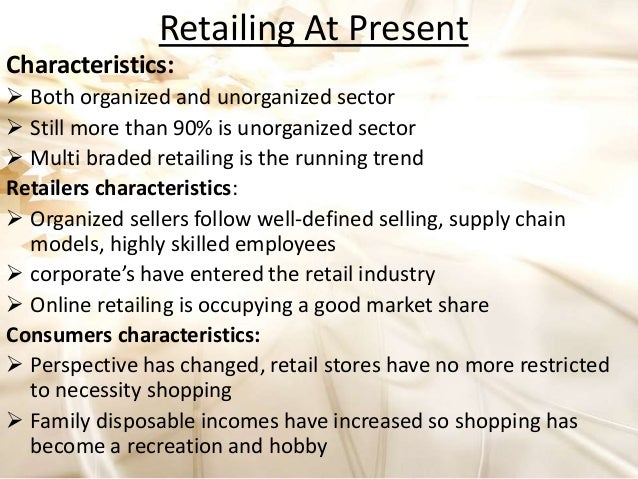 Retailing At Present

Characteristics:

➢ Both organized and unorganized sector

➢ Still more than 90% is unorganized sector

➢ Multi braded retailing is the running trend

Retailers characteristics:

➢ Organized sellers follow well-defined selling, supply chain models, highly skilled employees

➢ corporate's have entered the retail industry

➢ Online retailing is occupying a good market share

Consumers characteristics:

➢ Perspective has changed, retail stores have no more restricted to necessity shopping

➢ Family disposable incomes have increased so shopping has become a recreation and hobby